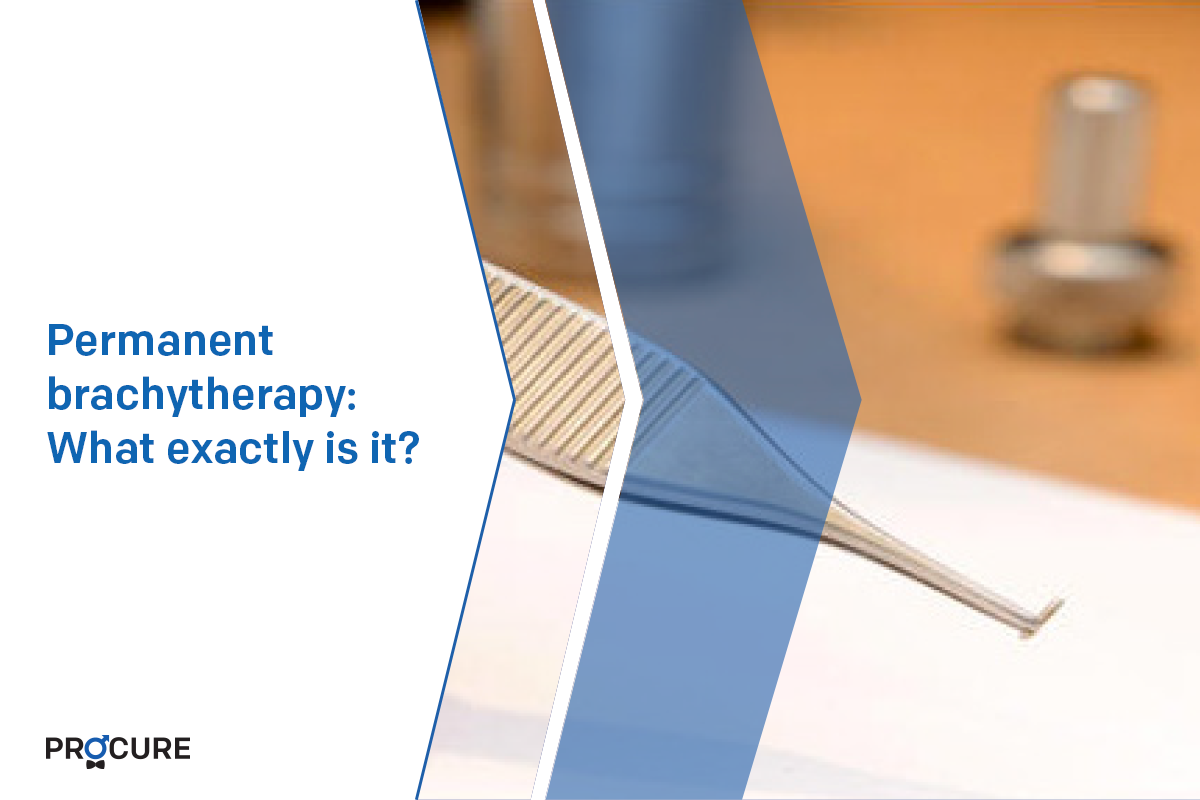 Permanent brachytherapy: What exactly is it?

PROCURE